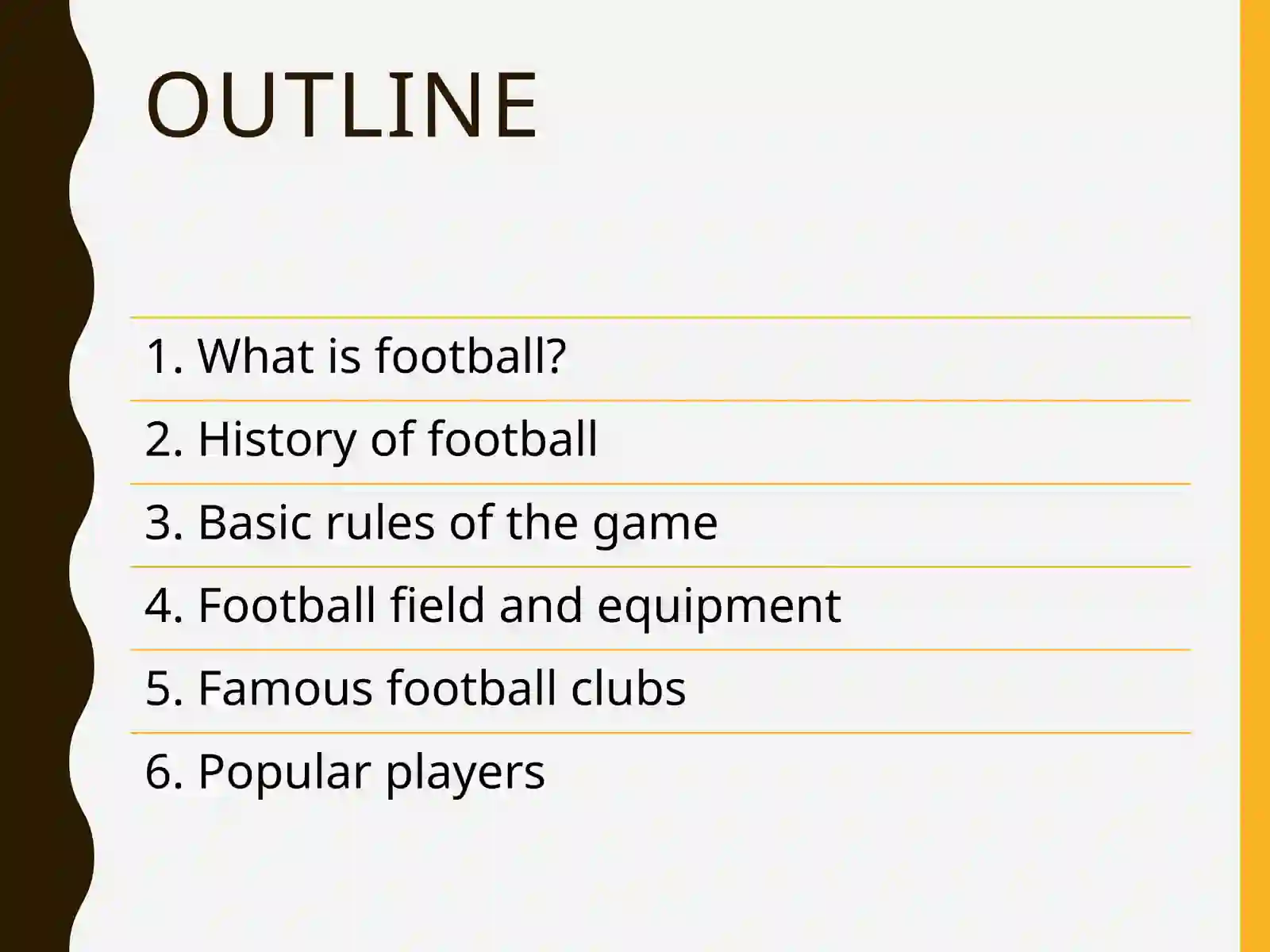 OUTLINE

1. What is football?
2. History of football
3. Basic rules of the game
4. Football field and equipment
5. Famous football clubs
6. Popular players